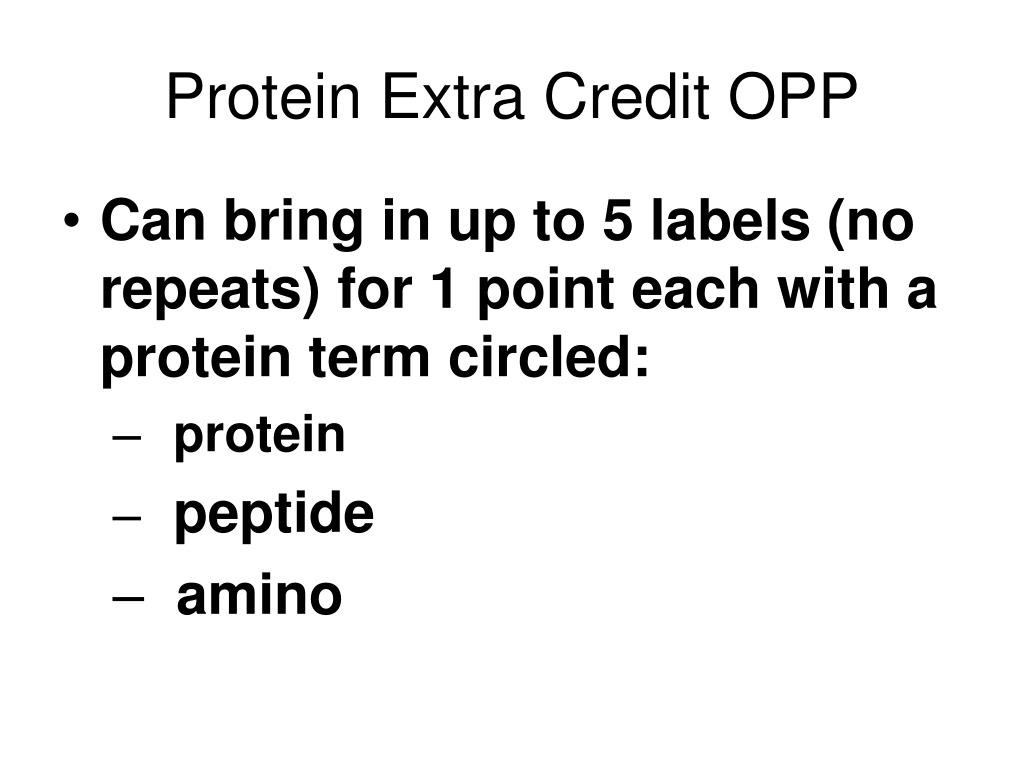 Protein Extra Credit OPP

• Can bring in up to 5 labels (no repeats) for 1 point each with a protein term circled:
– protein
– peptide
– amino